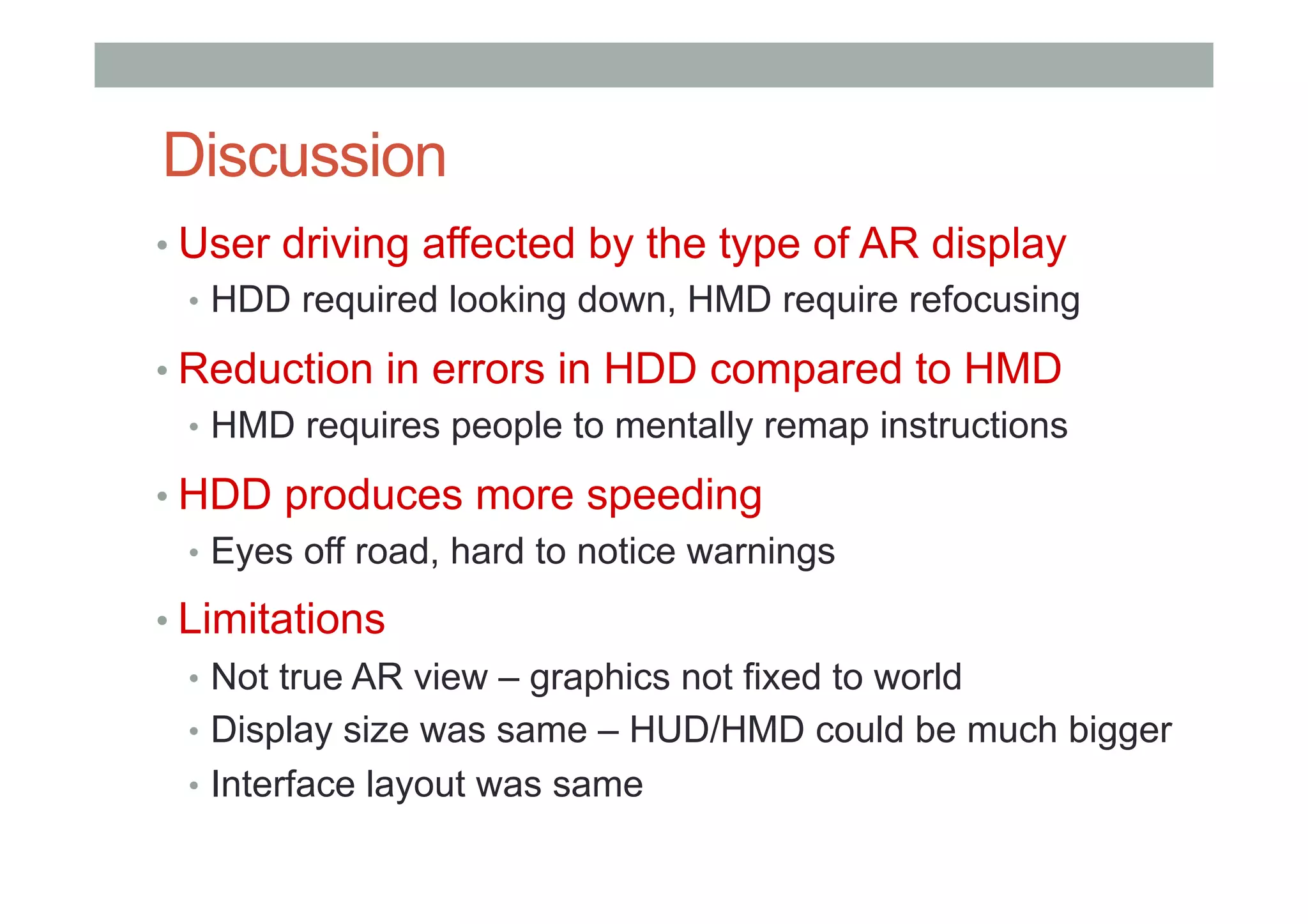 Discussion

• User driving affected by the type of AR display
  • HDD required looking down, HMD require refocusing
• Reduction in errors in HDD compared to HMD
  • HMD requires people to mentally remap instructions
• HDD produces more speeding
  • Eyes off road, hard to notice warnings
• Limitations
  • Not true AR view – graphics not fixed to world
  • Display size was same – HUD/HMD could be much bigger
  • Interface layout was same